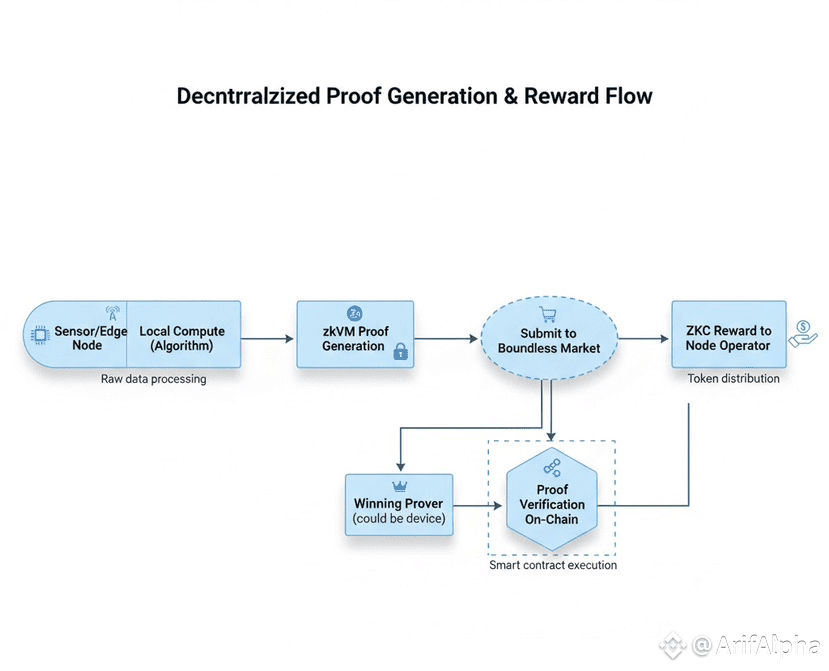 Decntrralzized Proof Generation & Reward Flow

Sensor/Edge Node

Local Compute (Algorithm)

Raw data processing

zkVM Proof Generation

Submit to Boundless Market

ZKC Reward to Node Operator

Token distribution

Winning Prover (could be device)

Proof Verification On-Chain

Smart contract execution

@ArifAlpha